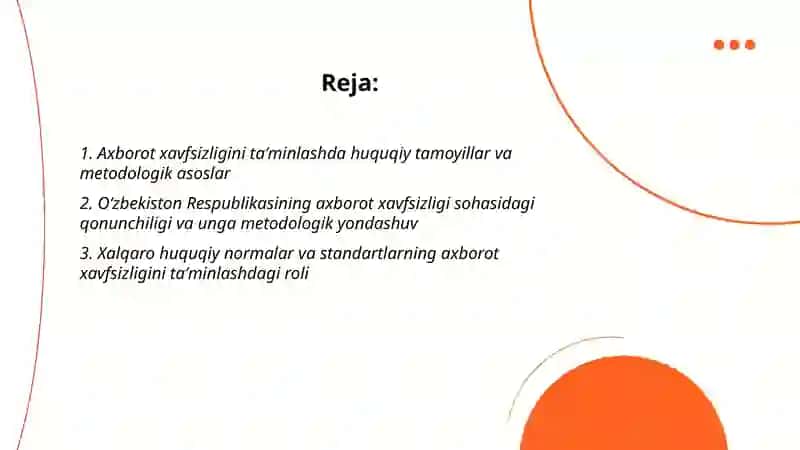 Reja:

1. Axborot xavfsizligini ta’minlashda huquqiy tamoyillar va metodologik asoslar

2. O‘zbekiston Respublikasining axborot xavfsizligi sohasidagi qonunchiligi va unga metodologik yondashuv

3. Xalqaro huquqiy normalar va standartlarning axborot xavfsizligini ta’minlashdagi roli